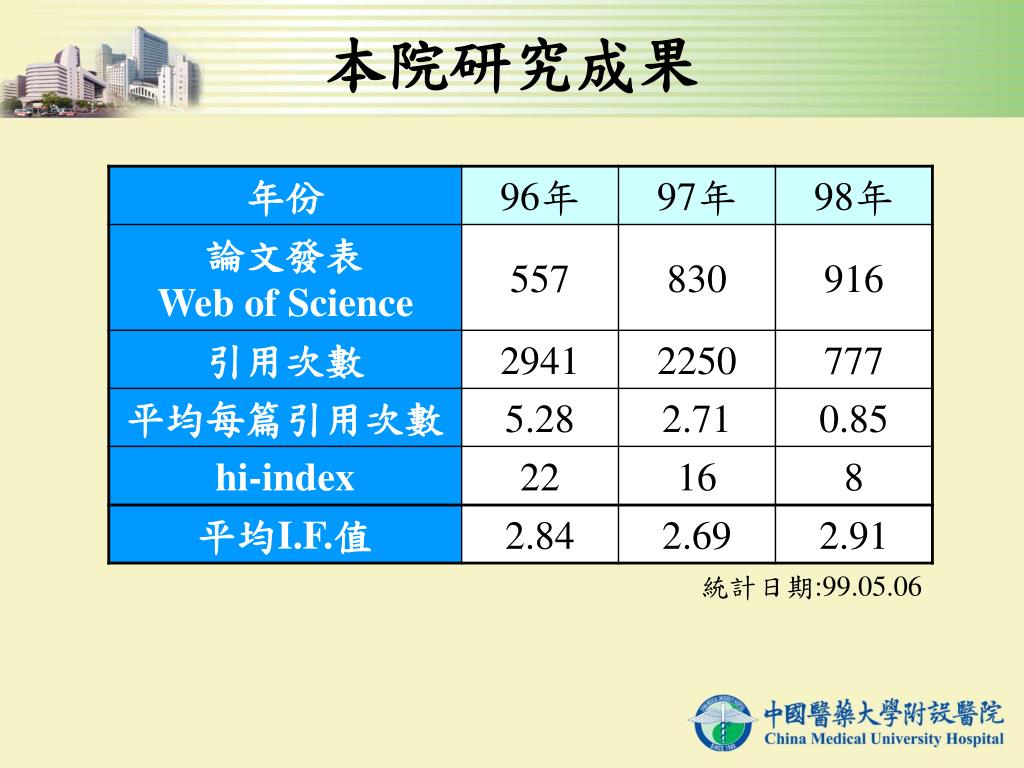 本院研究成果

| 年份 | 96年 | 97年 | 98年 |
|---|---|---|---|
| 論文發表 Web of Science | 557 | 830 | 916 |
| 引用次數 | 2941 | 2250 | 777 |
| 平均每篇引用次數 | 5.28 | 2.71 | 0.85 |
| hi-index | 22 | 16 | 8 |
| 平均I.F.值 | 2.84 | 2.69 | 2.91 |

統計日期:99.05.06

中國醫藥大學附設醫院
China Medical University Hospital